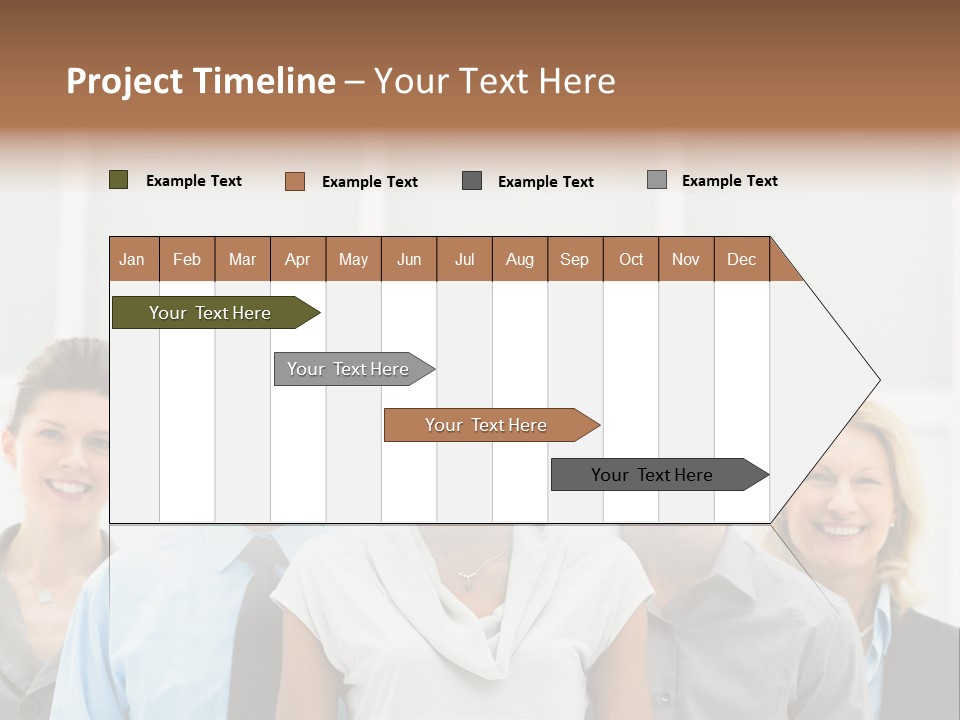 Project Timeline – Your Text Here

Example Text
Example Text
Example Text
Example Text

| Jan | Feb | Mar | Apr | May | Jun | Jul | Aug | Sep | Oct | Nov | Dec |
|---|---|---|---|---|---|---|---|---|---|---|---|

Your Text Here

Your Text Here

Your Text Here

Your Text Here